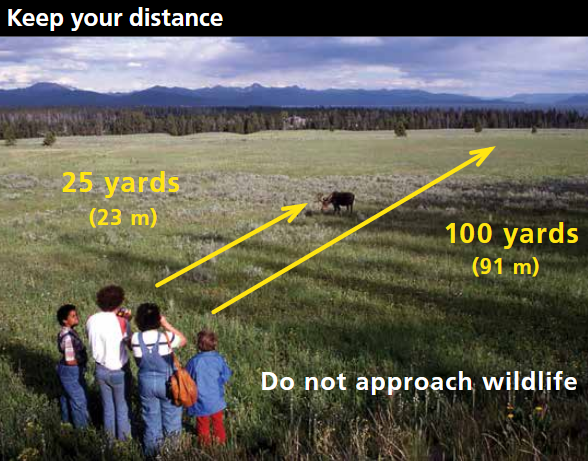 Keep your distance

25 yards
(23 m)

100 yards
(91 m)

Do not approach wildlife